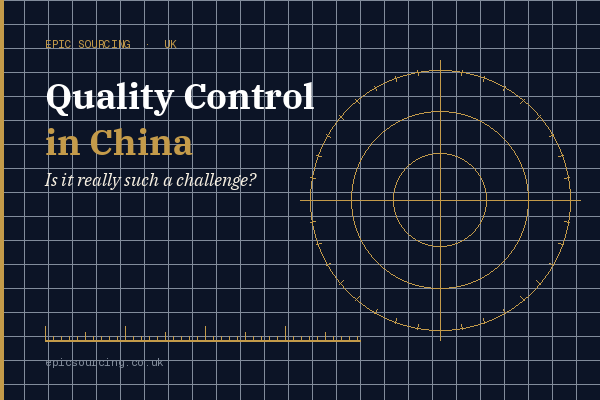 EPIC SOURCING · UK

Quality Control
in China

Is it really such a challenge?

epicsourcing.co.uk